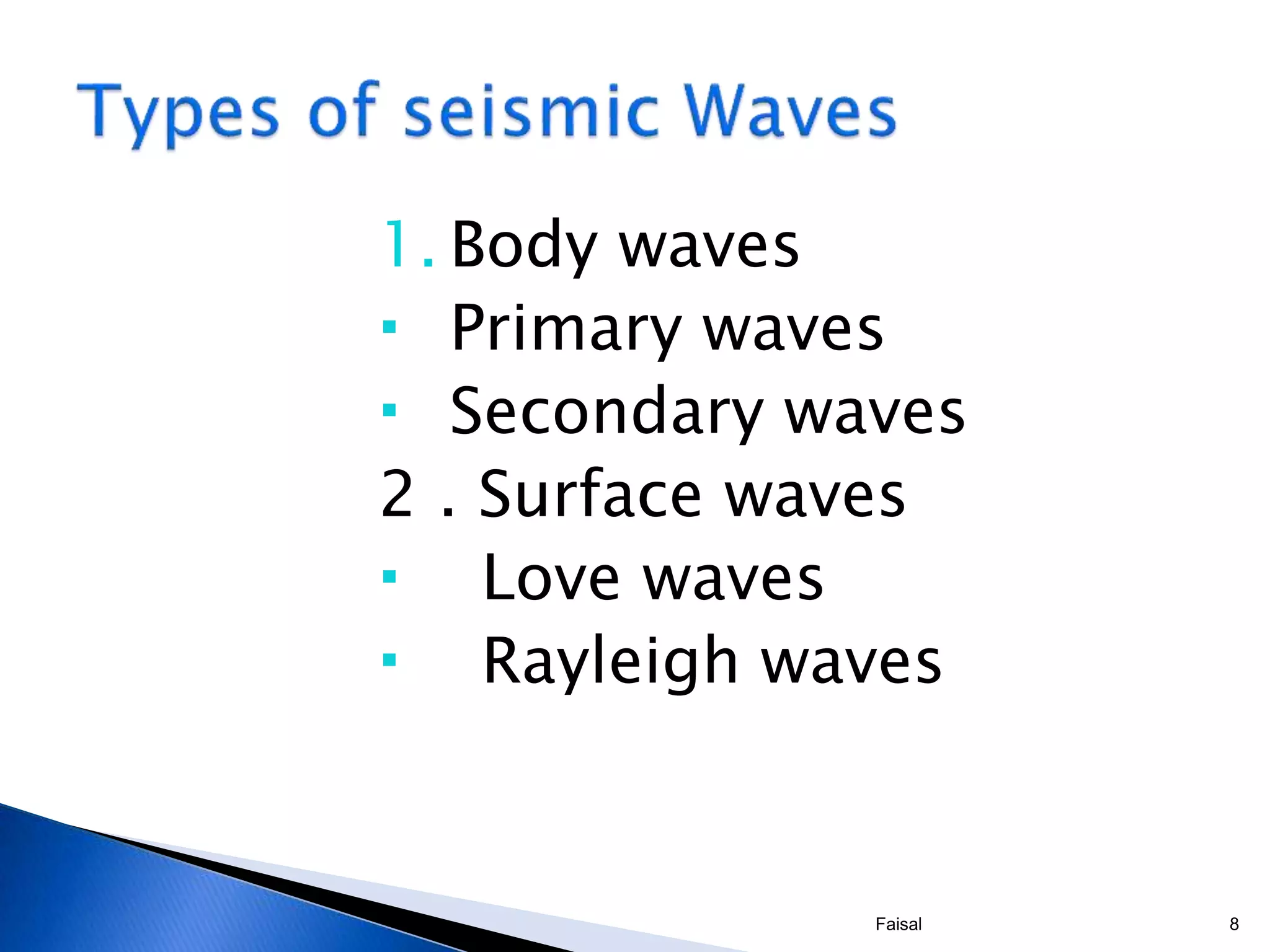 Types of seismic Waves

1. Body waves
▪ Primary waves
▪ Secondary waves
2 . Surface waves
▪ Love waves
▪ Rayleigh waves

Faisal 8